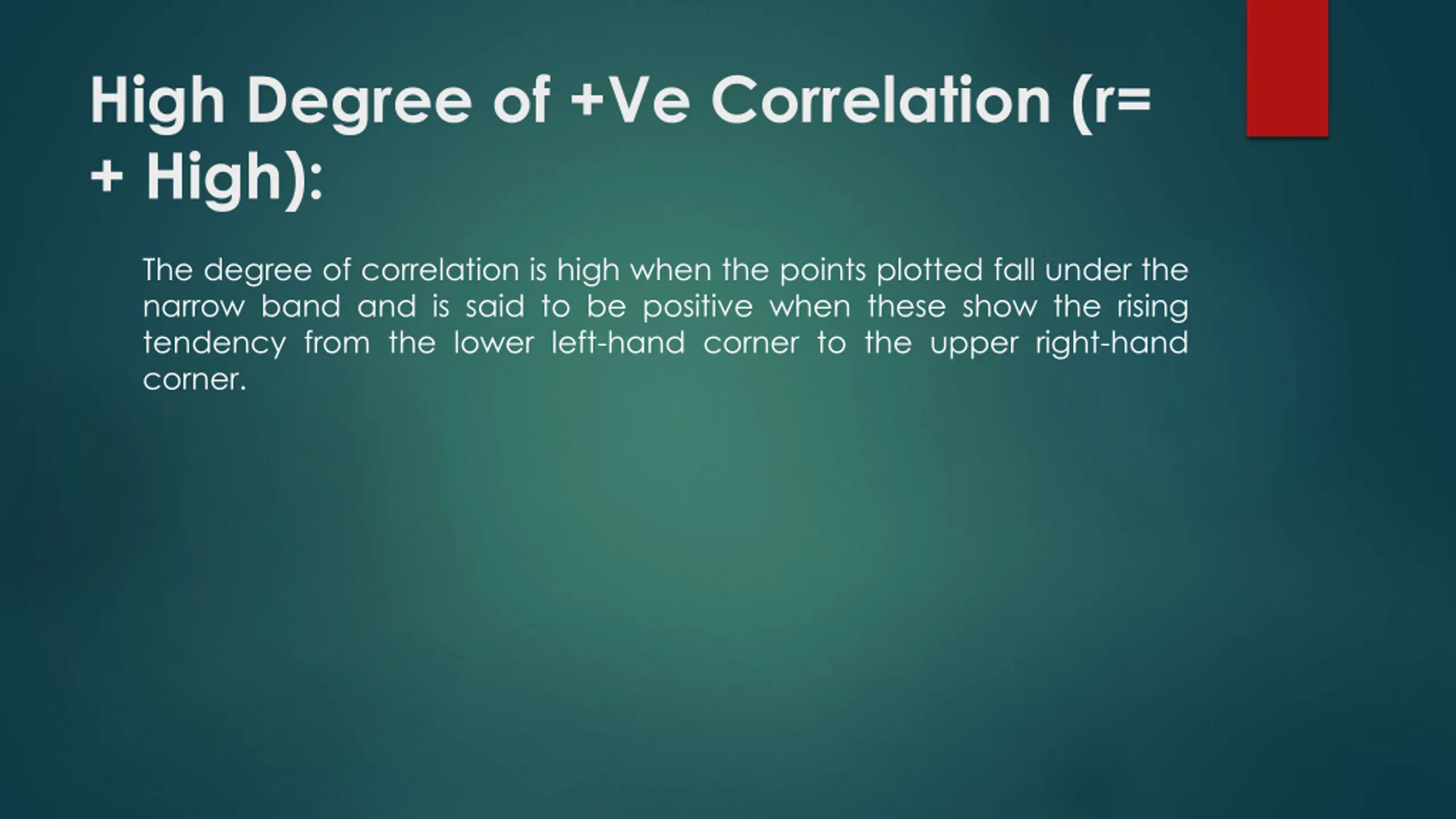 High Degree of +Ve Correlation (r= + High):

The degree of correlation is high when the points plotted fall under the narrow band and is said to be positive when these show the rising tendency from the lower left-hand corner to the upper right-hand corner.